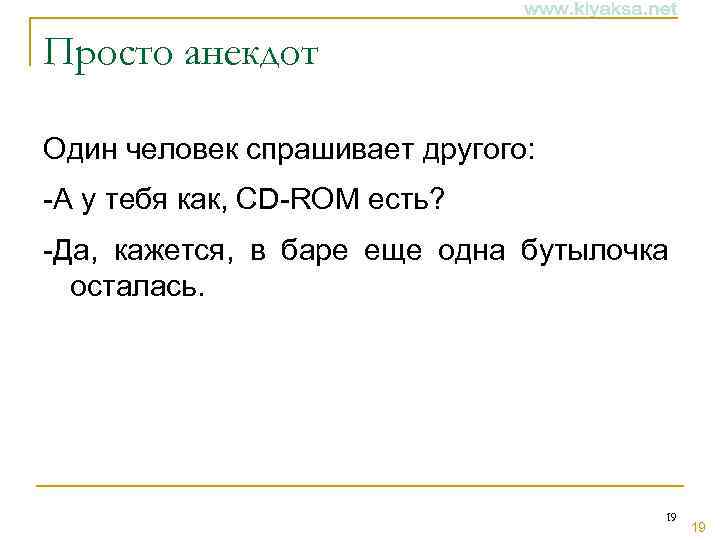 www.kiyaksa.net

Просто анекдот

Один человек спрашивает другого:

-А у тебя как, CD-ROM есть?

-Да, кажется, в баре еще одна бутылочка осталась.

19

19